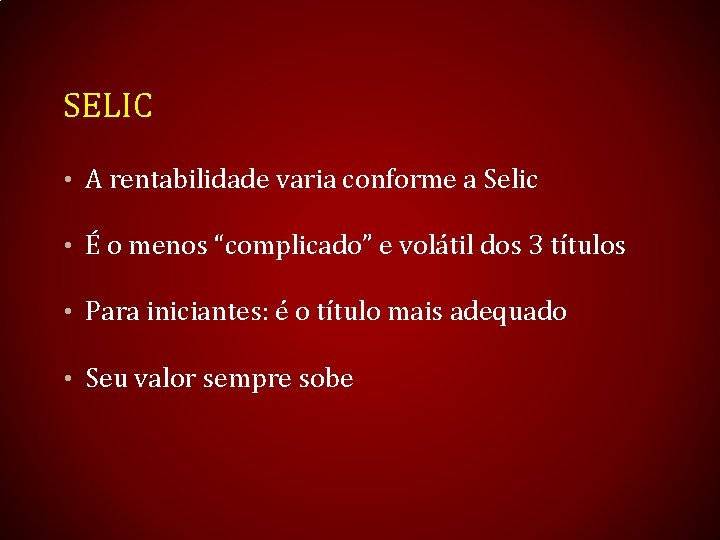 SELIC

• A rentabilidade varia conforme a Selic

• É o menos “complicado” e volátil dos 3 títulos

• Para iniciantes: é o título mais adequado

• Seu valor sempre sobe